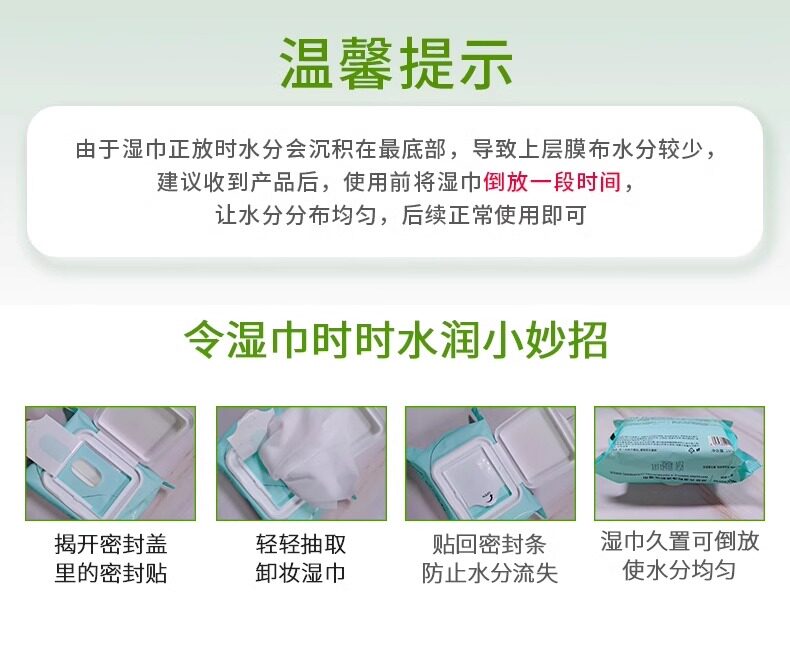 温馨提示

由于湿巾正放时水分会沉积在最底部，导致上层膜布水分较少，建议收到产品后，使用前将湿巾倒放一段时间，让水分分布均匀，后续正常使用即可

令湿巾时时水润小妙招

揭开密封盖里的密封贴

轻轻抽取卸妆湿巾

贴回密封条防止水分流失

湿巾久置可倒放使水分均匀